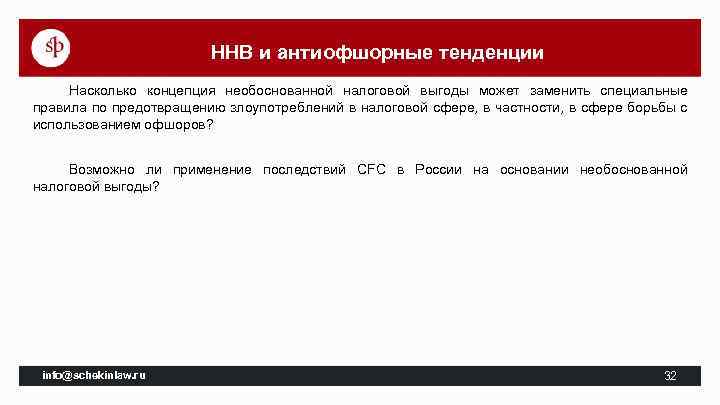 sp

ННВ и антиофшорные тенденции

Насколько концепция необоснованной налоговой выгоды может заменить специальные правила по предотвращению злоупотреблений в налоговой сфере, в частности, в сфере борьбы с использованием офшоров?

Возможно ли применение последствий CFC в России на основании необоснованной налоговой выгоды?

info@schekinlaw.ru

32